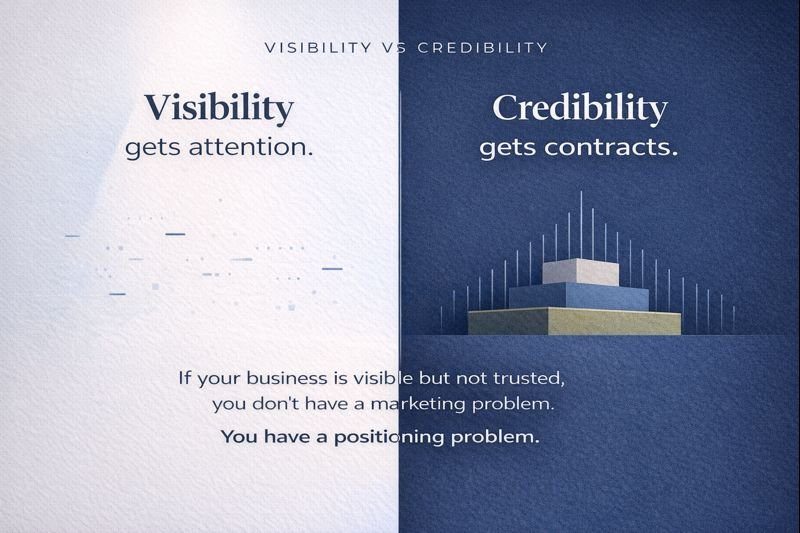 VISIBILITY VS CREDIBILITY

Visibility
gets attention.

Credibility
gets contracts.

If your business is visible but not trusted, you don't have a marketing problem.

You have a positioning problem.